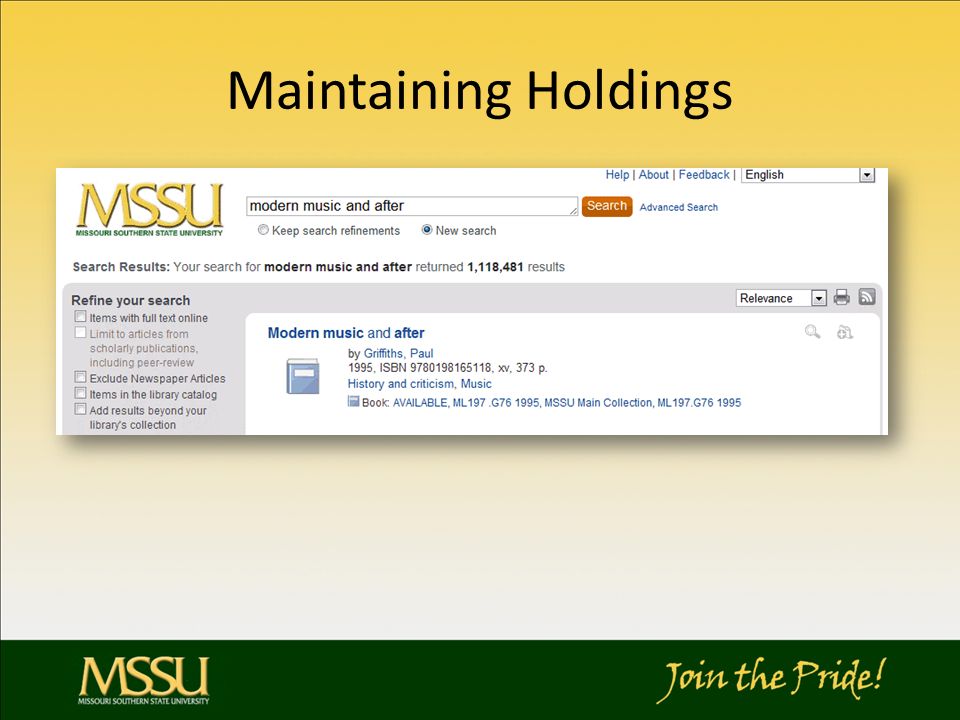 Maintaining Holdings

MSSU
MISSOURI SOUTHERN STATE UNIVERSITY

Help | About | Feedback | English

modern music and after

Search

Advanced Search

Keep search refinements

New search

Search Results: Your search for modern music and after returned 1,118,481 results

Refine your search

Items with full text online

Limit to articles from scholarly publications, including peer-review

Exclude Newspaper Articles

Items in the library catalog

Add results beyond your library's collection

Relevance

Modern music and after

by Griffiths, Paul

1995, ISBN 9780198165118, xv, 373 p.

History and criticism, Music

Book: AVAILABLE, ML197 .G76 1995, MSSU Main Collection, ML197.G76 1995

MSSU
MISSOURI SOUTHERN STATE UNIVERSITY

Join the Pride!